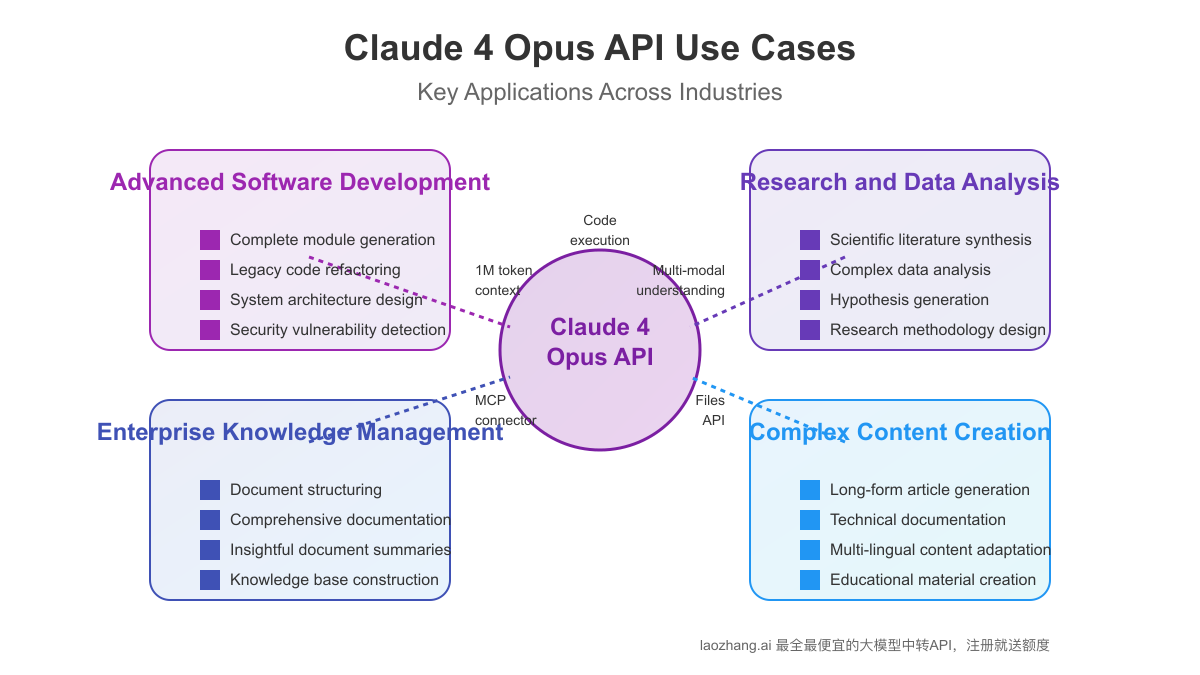 Claude 4 Opus API Use Cases

Key Applications Across Industries

Advanced Software Development

Complete module generation
Legacy code refactoring
System architecture design
Security vulnerability detection

Research and Data Analysis

Scientific literature synthesis
Complex data analysis
Hypothesis generation
Research methodology design

Code execution

1M token context

Multi-modal understanding

Claude 4 Opus API

MCP connector

Files API

Enterprise Knowledge Management

Document structuring
Comprehensive documentation
Insightful document summaries
Knowledge base construction

Complex Content Creation

Long-form article generation
Technical documentation
Multi-lingual content adaptation
Educational material creation

laozhang.ai 最全最便宜的大模型中转API，注册就送额度